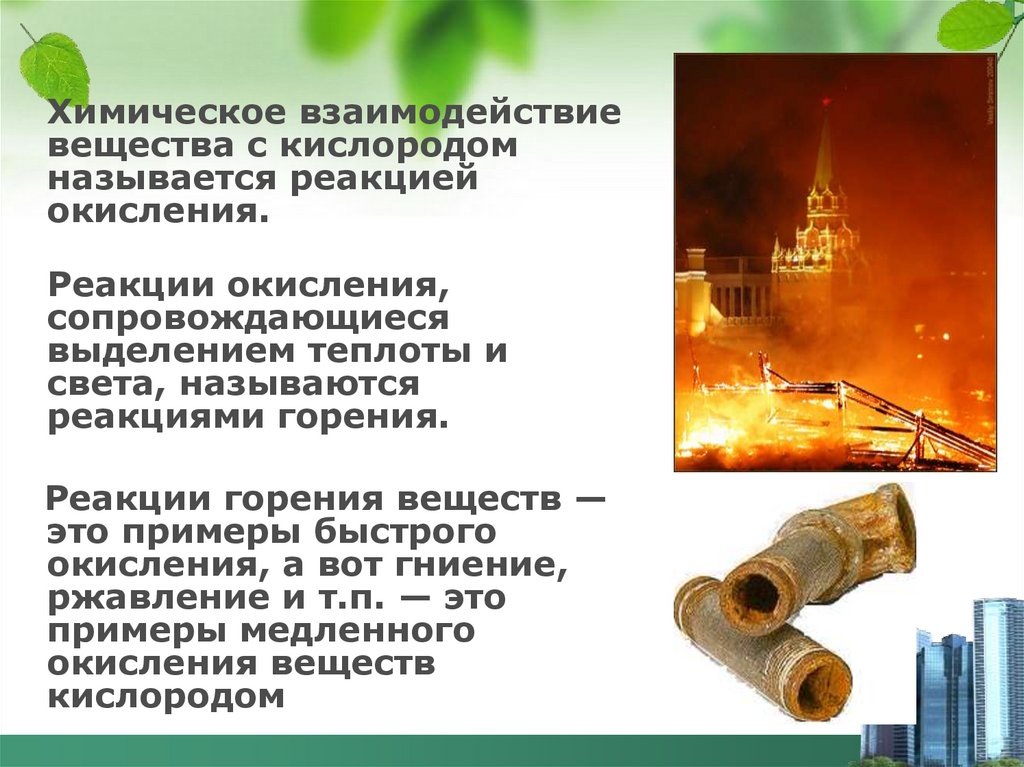 Химическое взаимодействие вещества с кислородом называется реакцией окисления.

Реакции окисления, сопровождающиеся выделением теплоты и света, называются реакциями горения.

Реакции горения веществ — это примеры быстрого окисления, а вот гниение, ржавление и т.п. — это примеры медленного окисления веществ кислородом